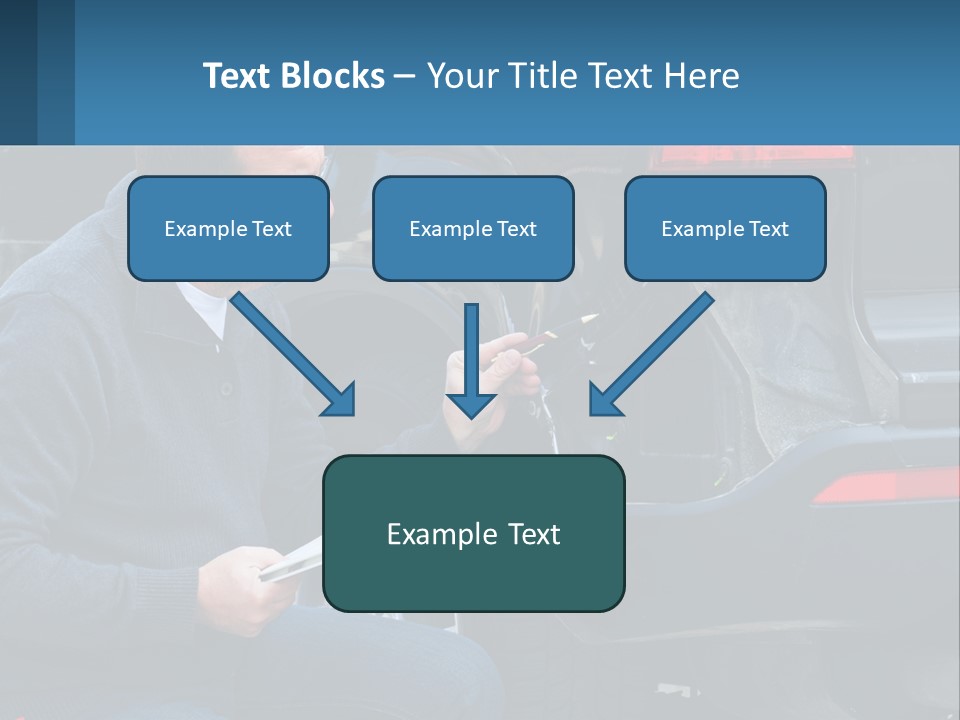 Text Blocks – Your Title Text Here

Example Text

Example Text

Example Text

Example Text